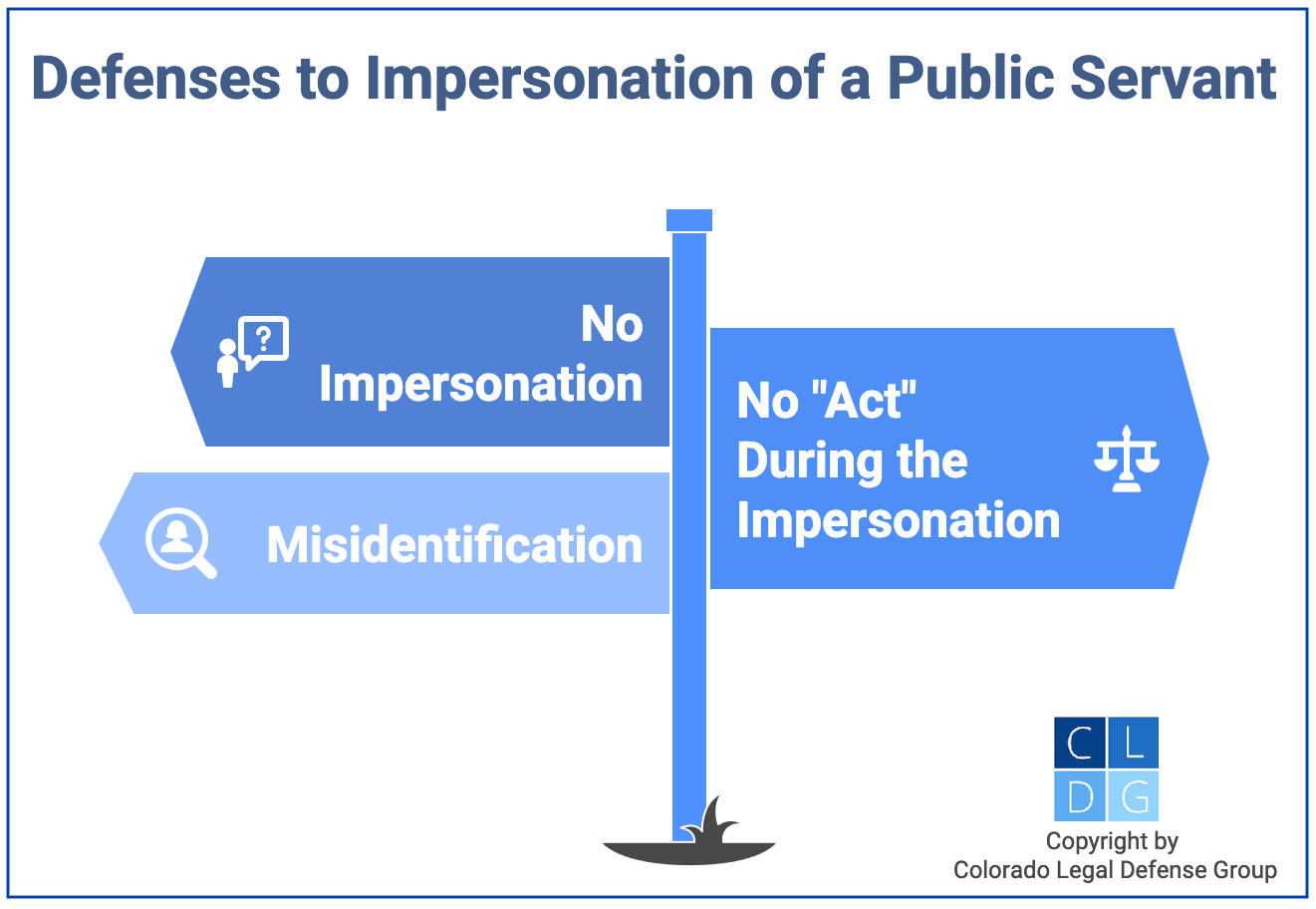 Defenses to Impersonation of a Public Servant

No Impersonation

Misidentification

No "Act" During the Impersonation

C L
D G

Copyright by
Colorado Legal Defense Group